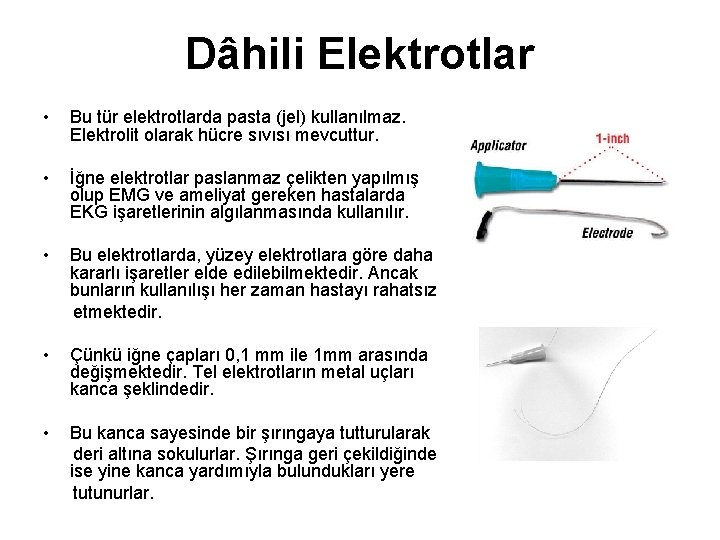 Dâhili Elektrotlar

• Bu tür elektrotlarda pasta (jel) kullanılmaz. Elektrolit olarak hücre sıvısı mevcuttur.

• İğne elektrotlar paslanmaz çelikten yapılmış olup EMG ve ameliyat gereken hastalarda EKG işaretlerinin algılanmasında kullanılır.

• Bu elektrotlarda, yüzey elektrotlara göre daha kararlı işaretler elde edilebilmektedir. Ancak bunların kullanılışı her zaman hastayı rahatsız etmektedir.

• Çünkü iğne çapları 0,1 mm ile 1mm arasında değişmektedir. Tel elektrotların metal uçları kanca şeklindedir.

• Bu kanca sayesinde bir şırıngaya tutturularak deri altına sokulurlar. Şırınga geri çekildiğinde ise yine kanca yardımıyla bulundukları yere tutunurlar.

Applicator
1-inch
Electrode